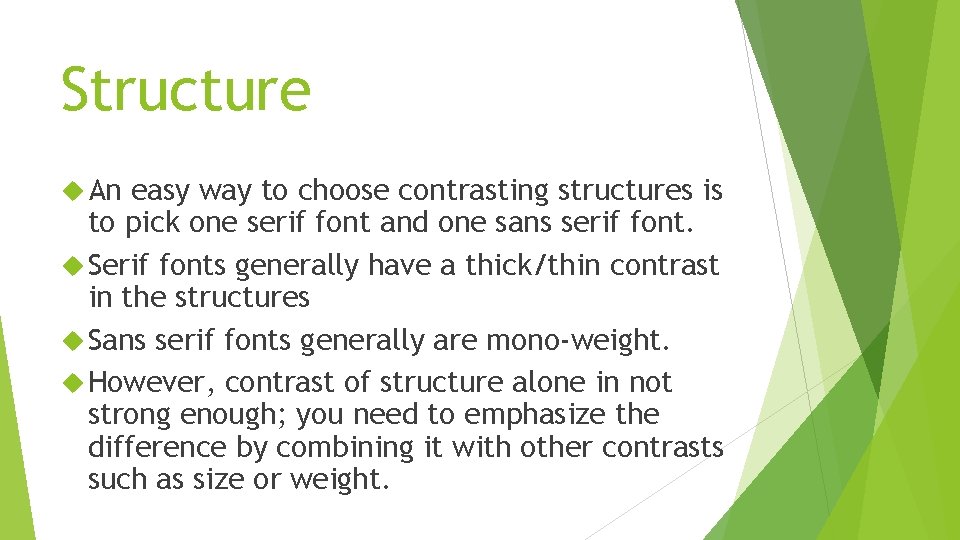 Structure

An easy way to choose contrasting structures is to pick one serif font and one sans serif font.

Serif fonts generally have a thick/thin contrast in the structures

Sans serif fonts generally are mono-weight.

However, contrast of structure alone in not strong enough; you need to emphasize the difference by combining it with other contrasts such as size or weight.